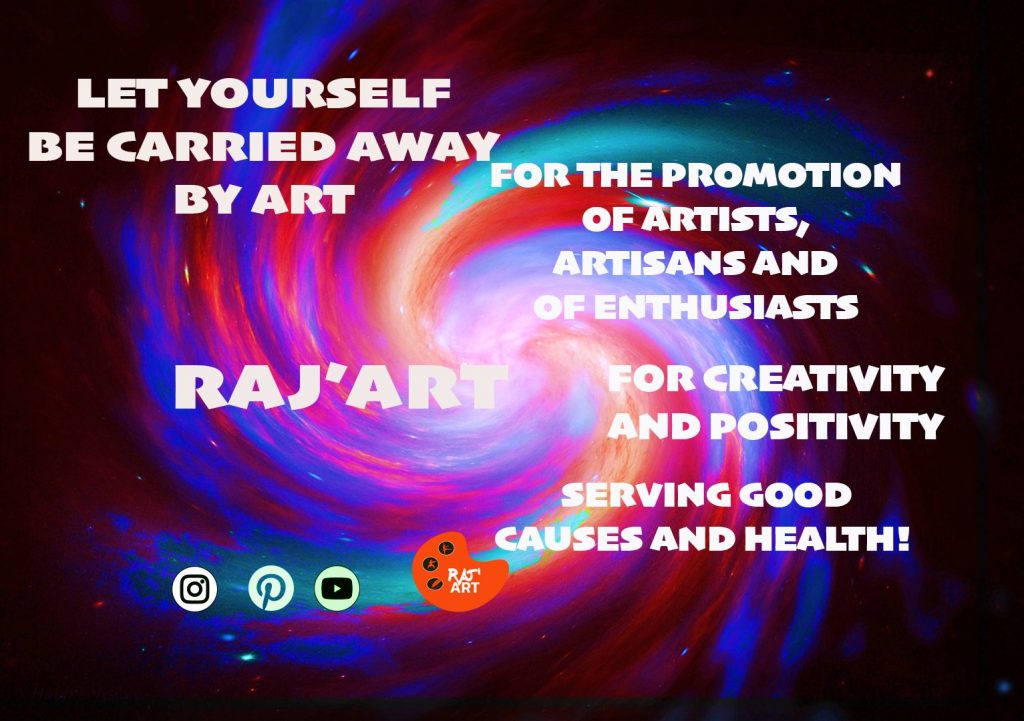 LET YOURSELF BE CARRIED AWAY BY ART

FOR THE PROMOTION OF ARTISTS, ARTISANS AND OF ENTHUSIASTS

RAJ'ART

FOR CREATIVITY AND POSITIVITY

SERVING GOOD CAUSES AND HEALTH!

RAJ' ART